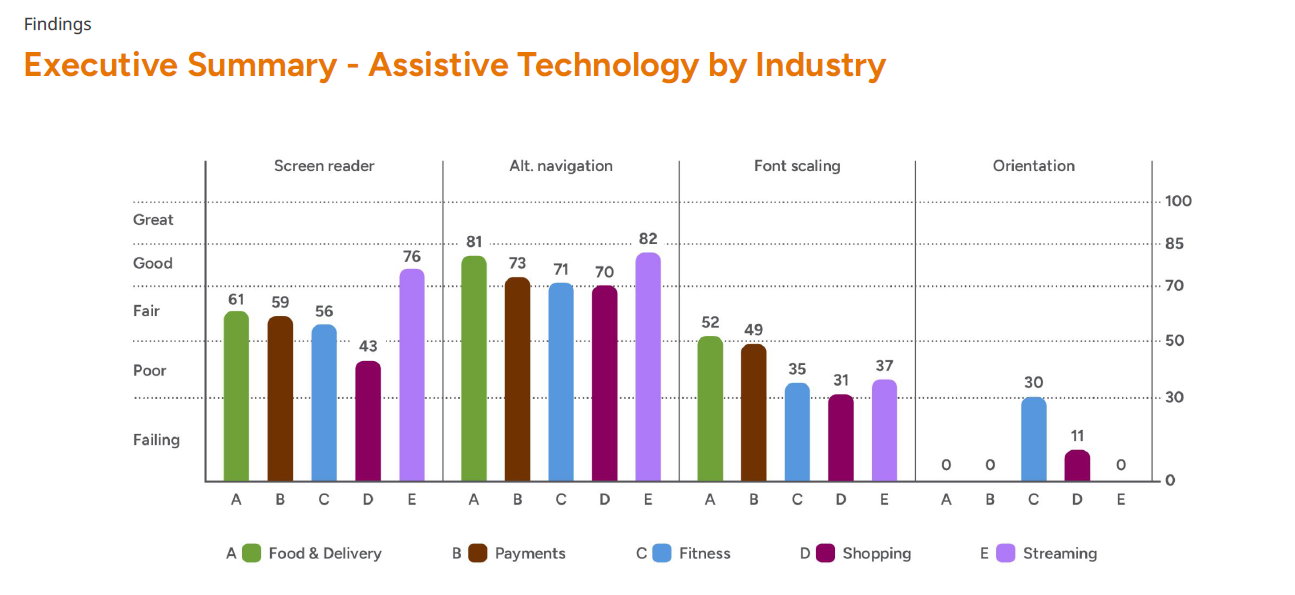 Findings

Executive Summary - Assistive Technology by Industry

Screen reader

Alt. navigation

Font scaling

Orientation

Great

Good

Fair

Poor

Failing

100

85

70

50

30

0

61 59 56 43 76

81 73 71 70 82

52 49 35 31 37

0 0 30 11 0

A B C D E

A B C D E

A B C D E

A B C D E

A Food & Delivery

B Payments

C Fitness

D Shopping

E Streaming